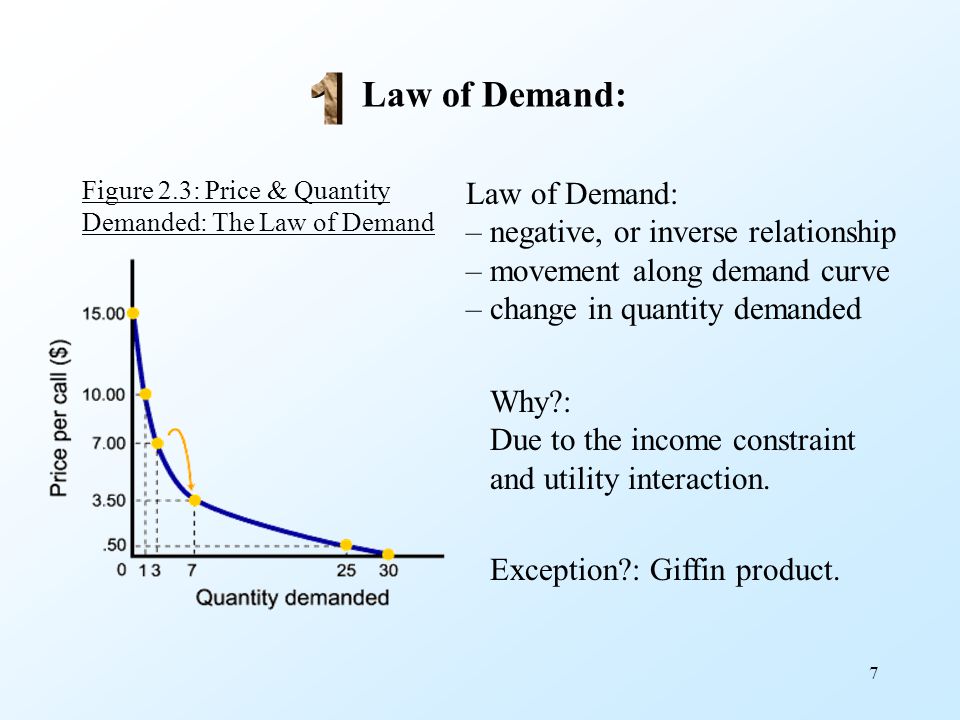 1 Law of Demand:

Figure 2.3: Price & Quantity Demanded: The Law of Demand

Price per call ($)

15.00
10.00
7.00
3.50
.50
0 1 3 7 25 30

Quantity demanded

Law of Demand:
– negative, or inverse relationship
– movement along demand curve
– change in quantity demanded

Why?:
Due to the income constraint and utility interaction.

Exception?: Giffin product.

7